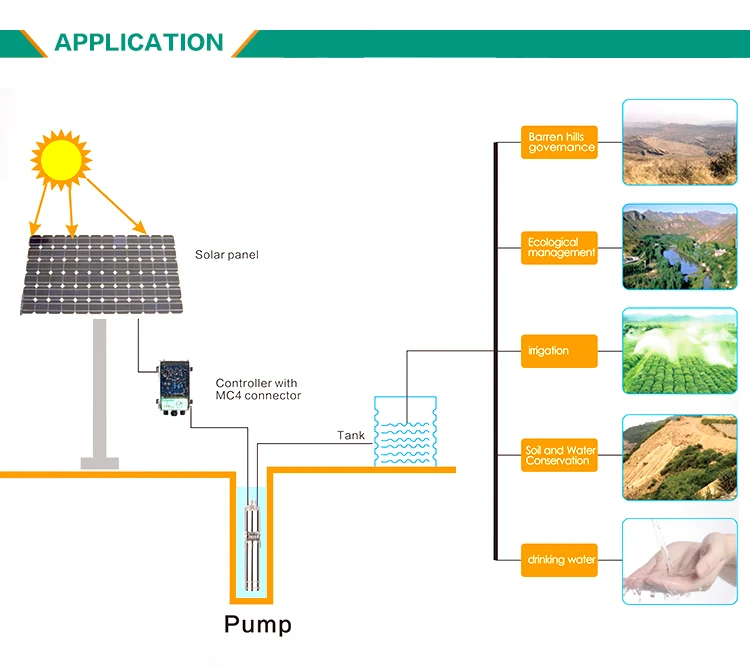 APPLICATION

Solar panel

Controller with MC4 connector

Tank

Pump

Barren hills governance

Ecological management

irrigation

Soil and Water Conservation

drinking water